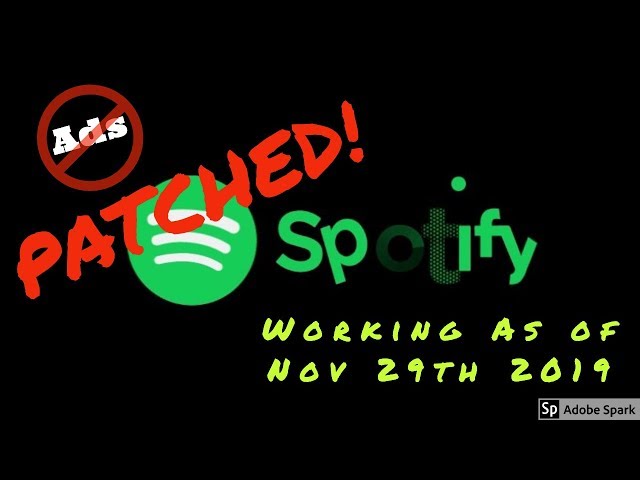 Ads

PATCHED!

Spotify

Working As of Nov 29th 2019

Sp Adobe Spark